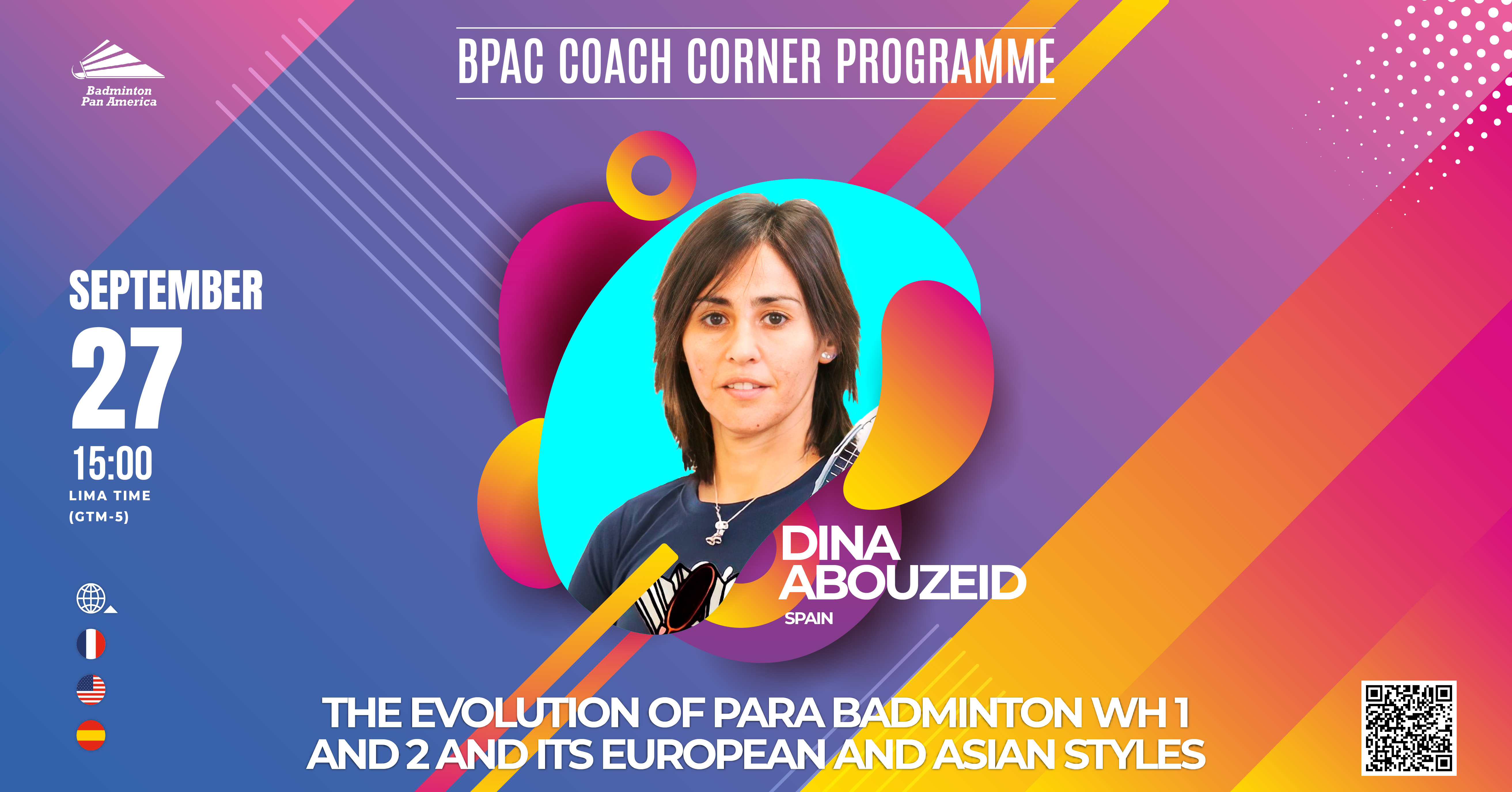 Badminton Pan America

BPAC COACH CORNER PROGRAMME

SEPTEMBER
27
15:00
LIMA TIME
(GTM-5)

DINA
ABOUZEID
SPAIN

THE EVOLUTION OF PARA BADMINTON WH 1 AND 2 AND ITS EUROPEAN AND ASIAN STYLES